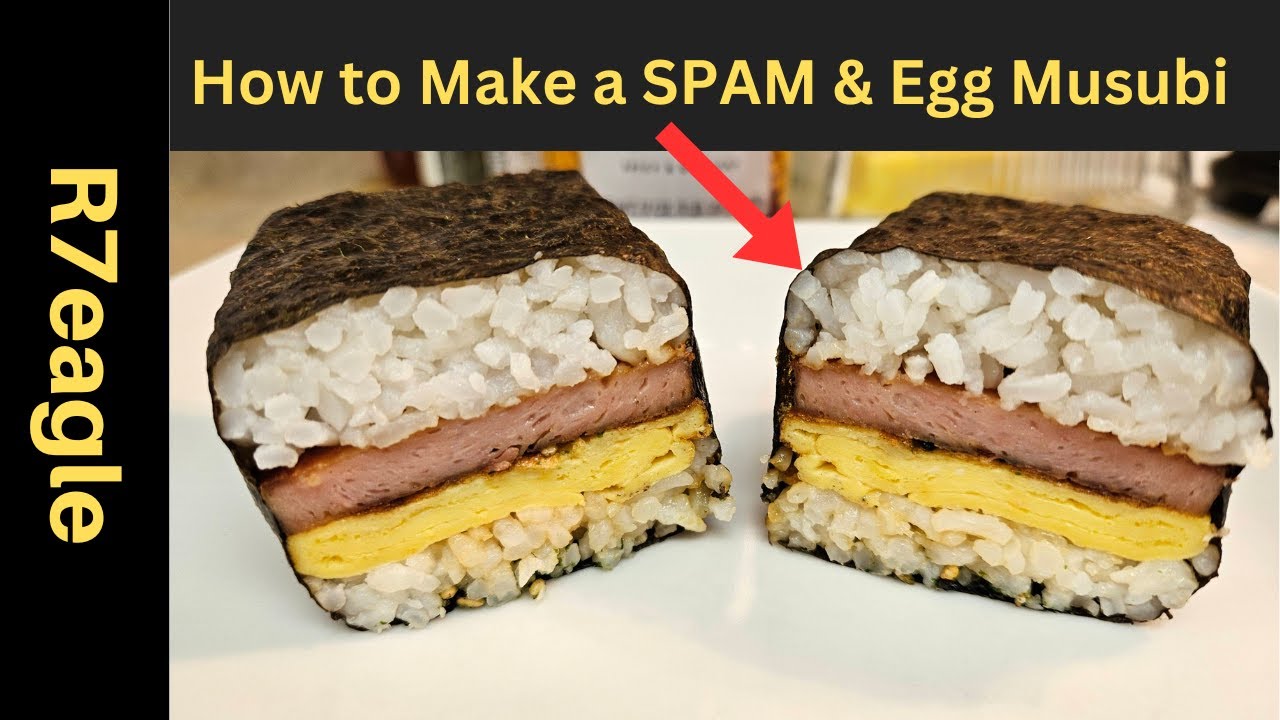 How to Make a SPAM & Egg Musubi

R7eagle